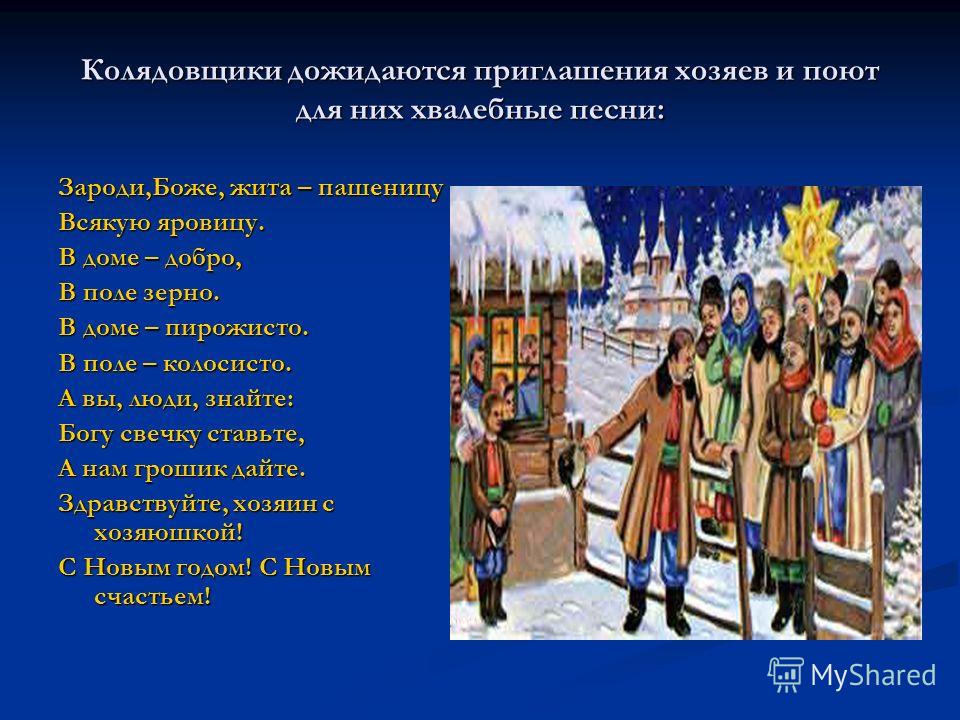 Колядовщики дожидаются приглашения хозяев и поют для них хвалебные песни:

Зароди,Боже, жита – пашеницу
Всякую яровицу.
В доме – добро,
В поле зерно.
В доме – пирожисто.
В поле – колосисто.
А вы, люди, знайте:
Богу свечку ставьте,
А нам грошик дайте.
Здравствуйте, хозяин с хозяюшкой!
С Новым годом! С Новым счастьем!

MyShared